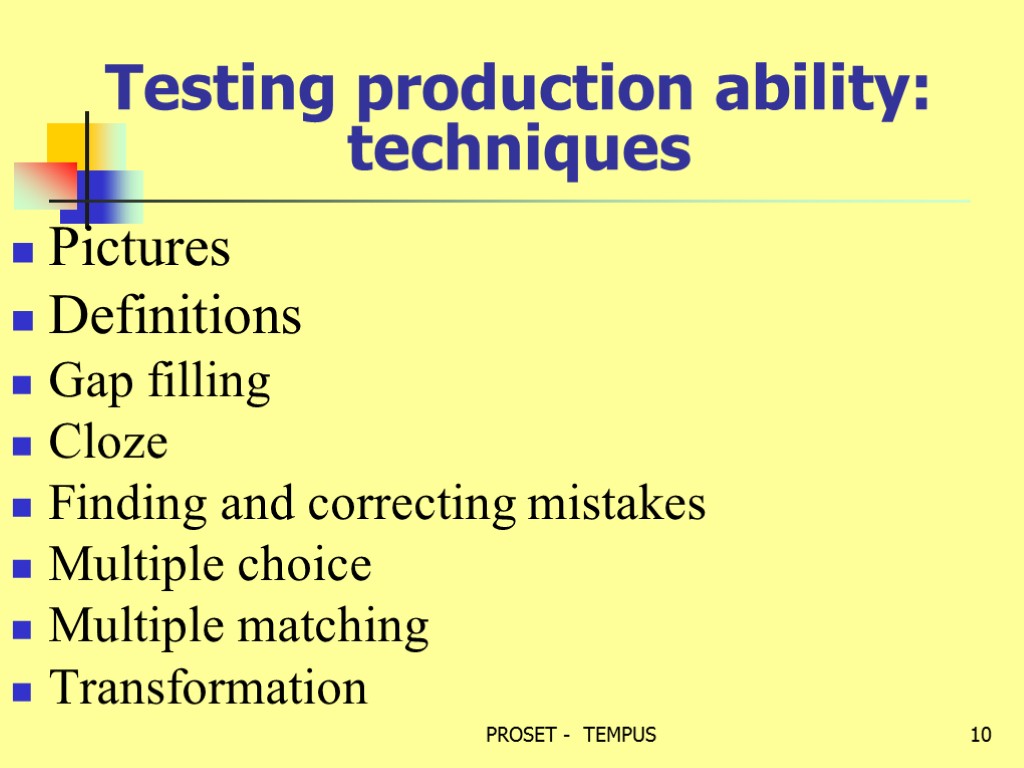 Testing production ability: techniques

- Pictures
- Definitions
- Gap filling
- Cloze
- Finding and correcting mistakes
- Multiple choice
- Multiple matching
- Transformation

PROSET - TEMPUS

10